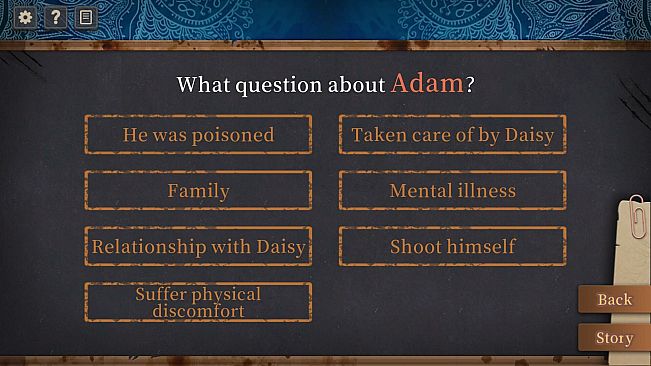 ?

What question about Adam?

He was poisoned

Taken care of by Daisy

Family

Mental illness

Relationship with Daisy

Shoot himself

Suffer physical discomfort

Back

Story